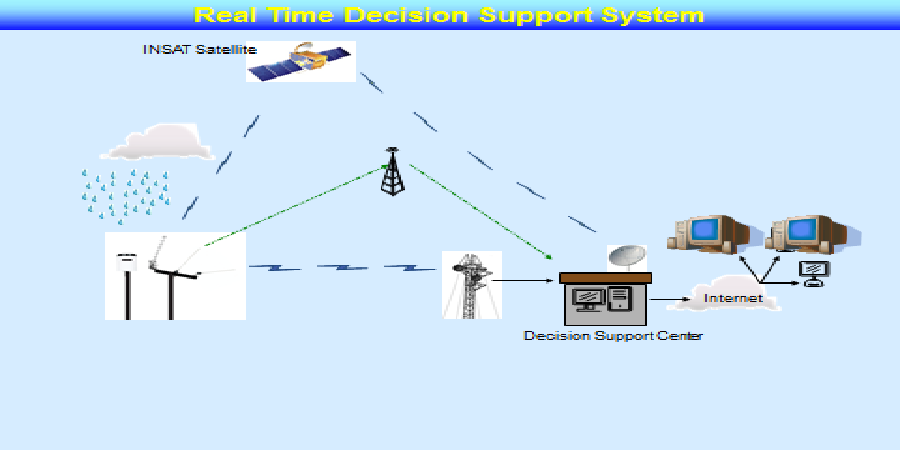 Real Time Decision Support System

INSAT Satellite

Internet

Decision Support Center